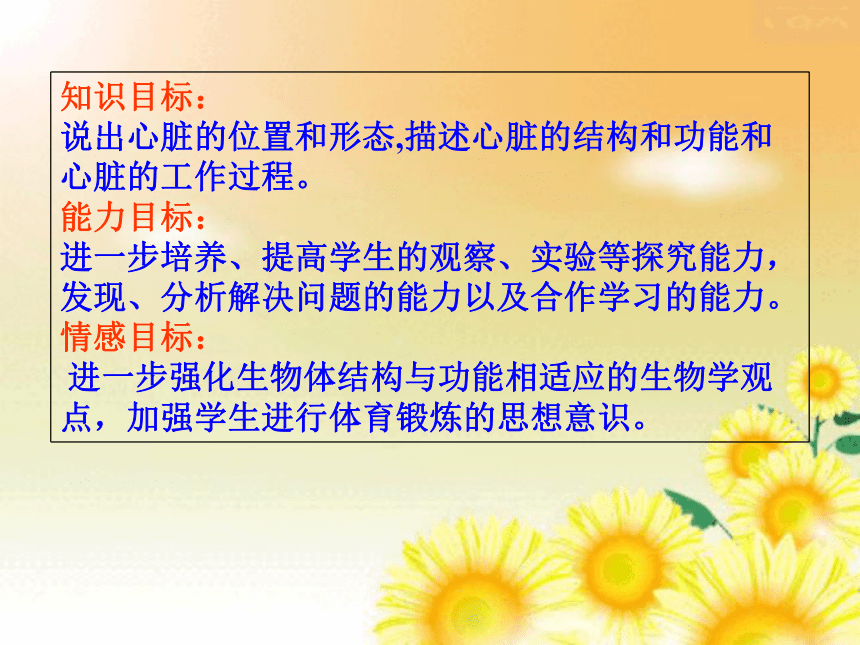 知识目标：
说出心脏的位置和形态,描述心脏的结构和功能和心脏的工作过程。
能力目标：
进一步培养、提高学生的观察、实验等探究能力，发现、分析解决问题的能力以及合作学习的能力。
情感目标：
进一步强化生物体结构与功能相适应的生物学观点，加强学生进行体育锻炼的思想意识。